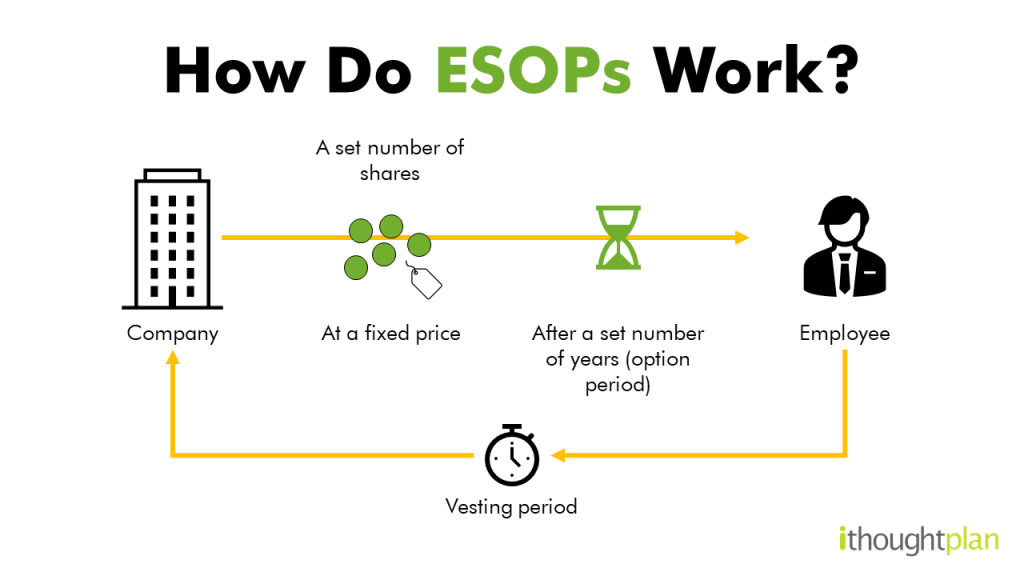 How Do ESOPs Work?

A set number of shares

Company

At a fixed price

After a set number of years (option period)

Employee

Vesting period

ithoughtplan